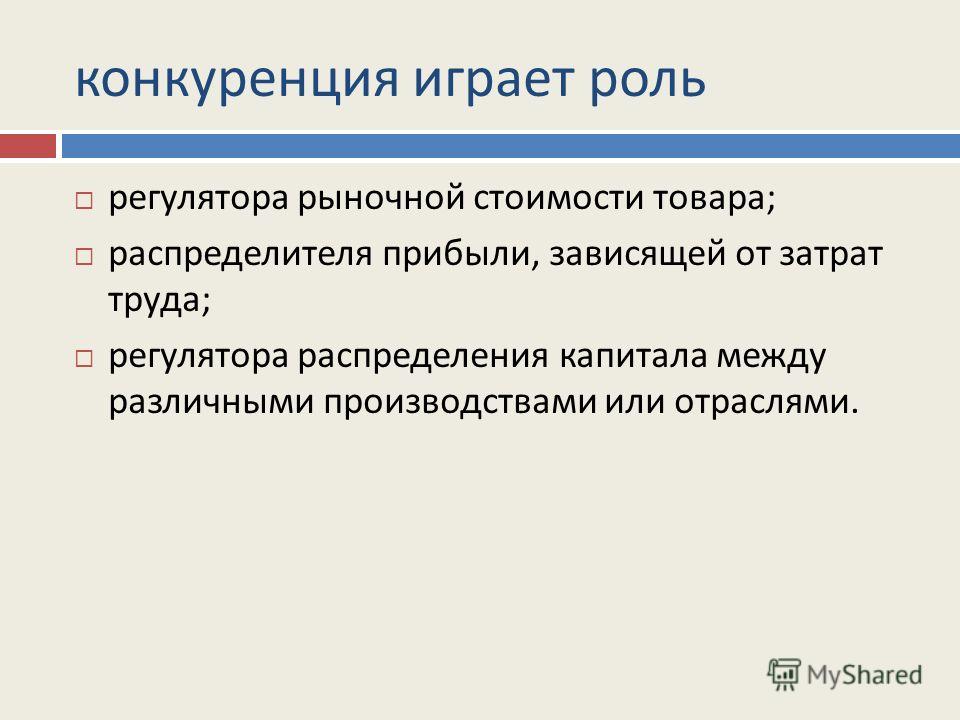 конкуренция играет роль

□ регулятора рыночной стоимости товара;

□ распределителя прибыли, зависящей от затрат труда;

□ регулятора распределения капитала между различными производствами или отраслями.

MyShared